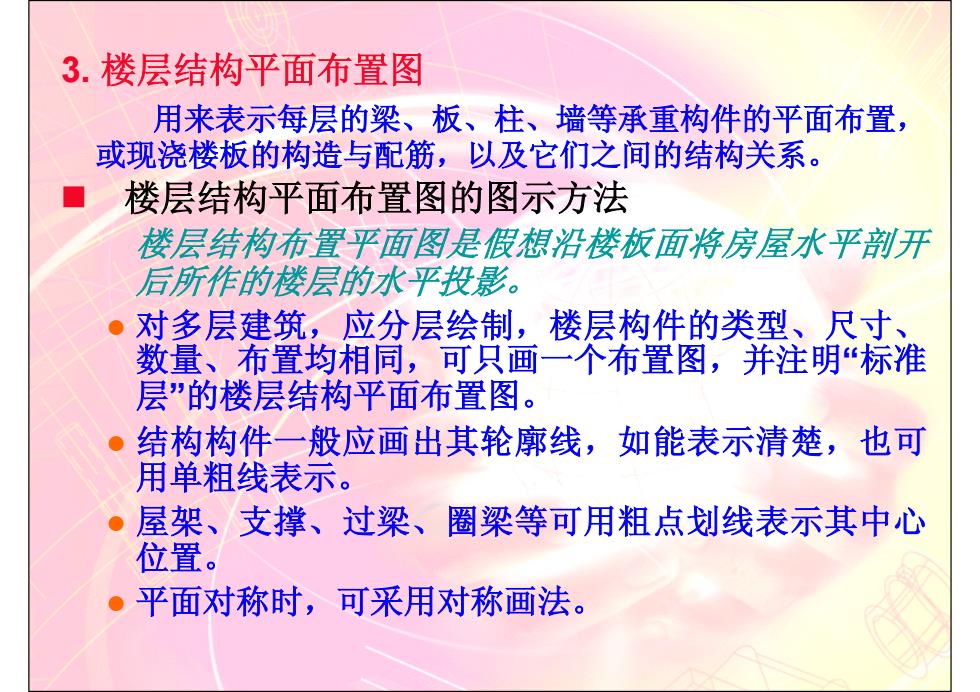 3. 楼层结构平面布置图

用来表示每层的梁、板、柱、墙等承重构件的平面布置，或现浇楼板的构造与配筋，以及它们之间的结构关系。

■ 楼层结构平面布置图的图示方法

楼层结构布置平面图是假想沿楼板面将房屋水平剖开后所作的楼层的水平投影。

● 对多层建筑，应分层绘制，楼层构件的类型、尺寸、数量、布置均相同，可只画一个布置图，并注明“标准层”的楼层结构平面布置图。

● 结构构件一般应画出其轮廓线，如能表示清楚，也可用单粗线表示。

● 屋架、支撑、过梁、圈梁等可用粗点划线表示其中心位置。

● 平面对称时，可采用对称画法。